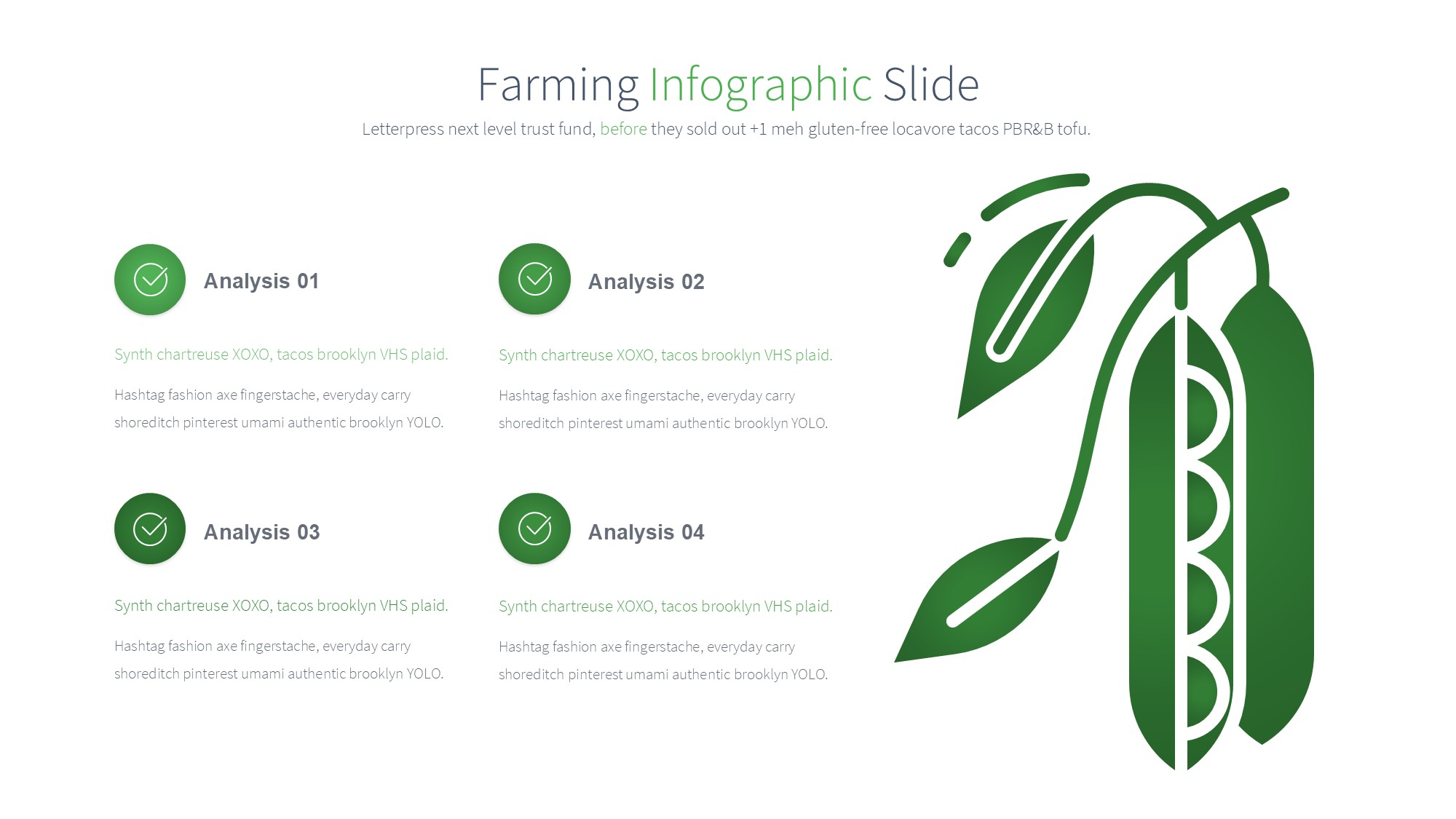 Farming Infographic Slide

Letterpress next level trust fund, before they sold out +1 meh gluten-free locavore tacos PBR&B tofu.

Analysis 01

Synth chartreuse XOXO, tacos brooklyn VHS plaid.

Hashtag fashion axe fingerstache, everyday carry shoreditch pinterest umami authentic brooklyn YOLO.

Analysis 02

Synth chartreuse XOXO, tacos brooklyn VHS plaid.

Hashtag fashion axe fingerstache, everyday carry shoreditch pinterest umami authentic brooklyn YOLO.

Analysis 03

Synth chartreuse XOXO, tacos brooklyn VHS plaid.

Hashtag fashion axe fingerstache, everyday carry shoreditch pinterest umami authentic brooklyn YOLO.

Analysis 04

Synth chartreuse XOXO, tacos brooklyn VHS plaid.

Hashtag fashion axe fingerstache, everyday carry shoreditch pinterest umami authentic brooklyn YOLO.